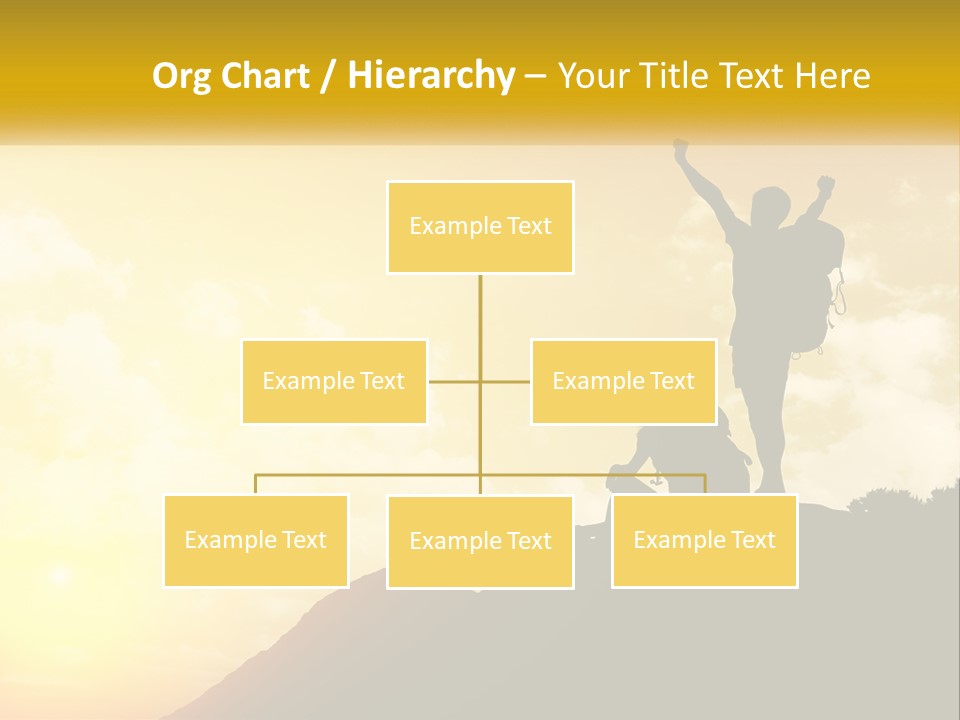 Org Chart / Hierarchy – Your Title Text Here

Example Text

Example Text

Example Text

Example Text

Example Text

Example Text